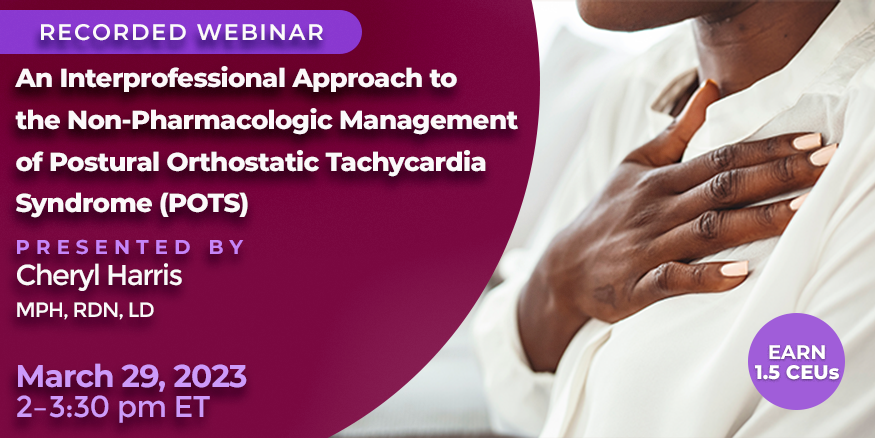 RECORDED WEBINAR

An Interprofessional Approach to the Non-Pharmacologic Management of Postural Orthostatic Tachycardia Syndrome (POTS)

PRESENTED BY
Cheryl Harris
MPH, RDN, LD

March 29, 2023
2–3:30 pm ET

EARN 1.5 CEUs